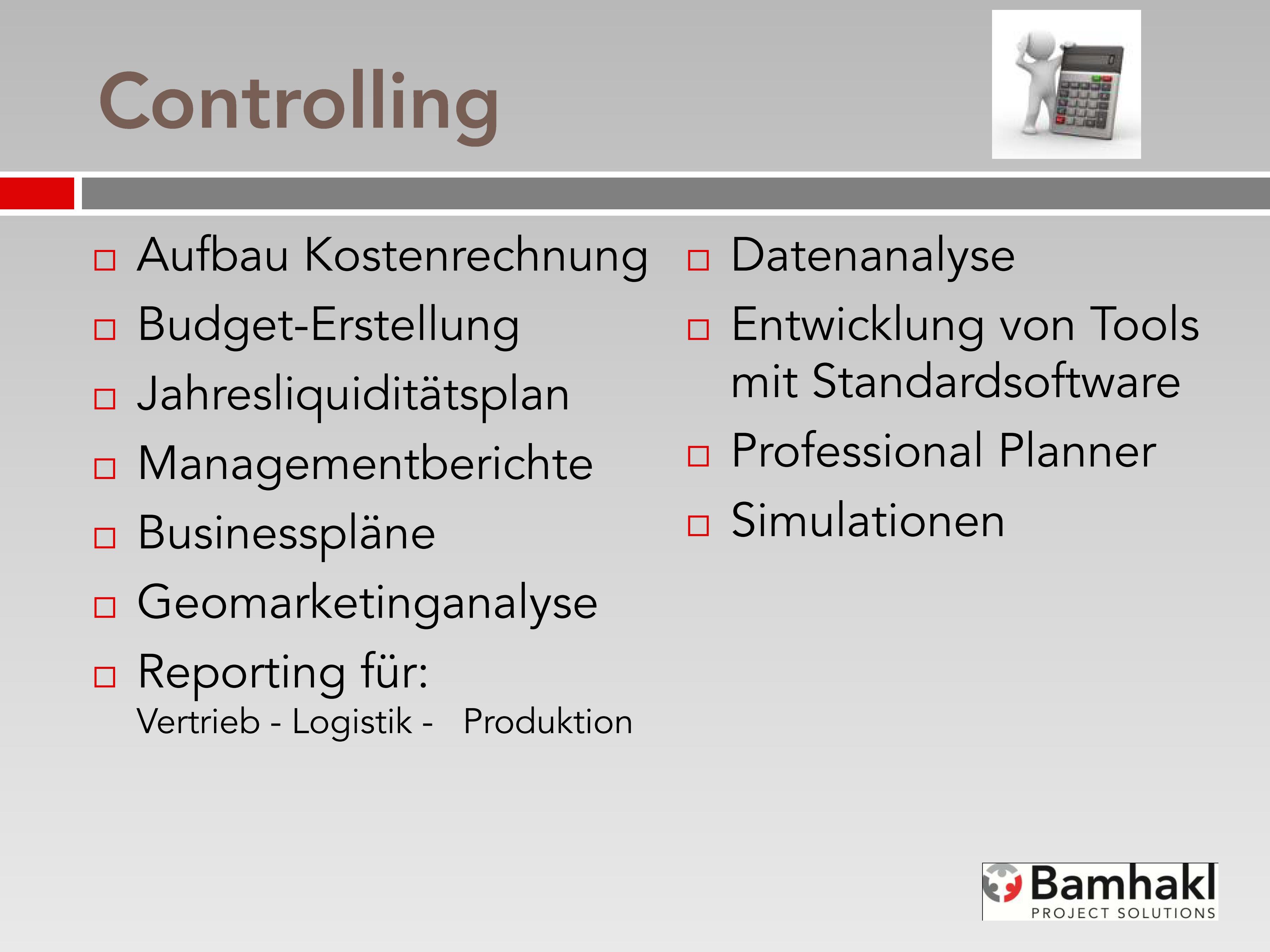 Controlling

Aufbau Kostenrechnung

Budget-Erstellung

Jahresliquiditätsplan

Managementberichte

Businesspläne

Geomarketinganalyse

Reporting für:
Vertrieb - Logistik - Produktion

Datenanalyse

Entwicklung von Tools mit Standardsoftware

Professional Planner

Simulationen

Bamhakl
PROJECT SOLUTIONS